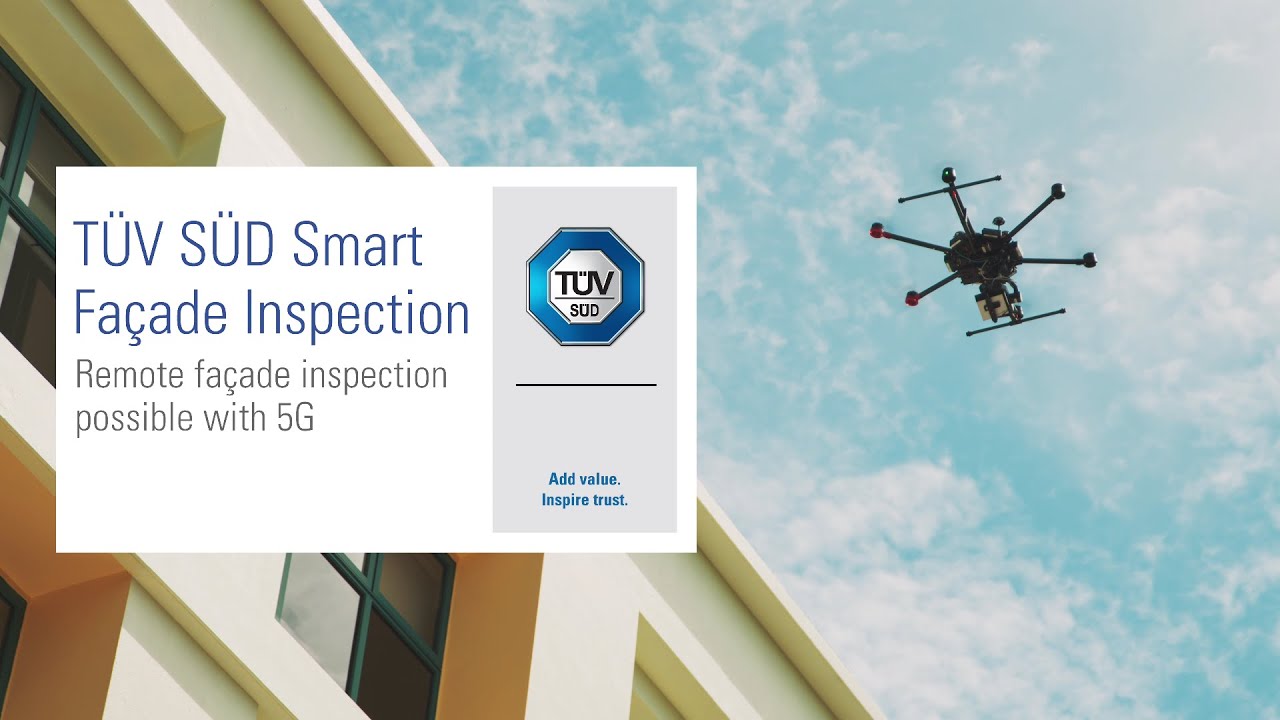 TÜV SÜD Smart Façade Inspection

Remote façade inspection possible with 5G

TÜV SÜD

Add value.
Inspire trust.